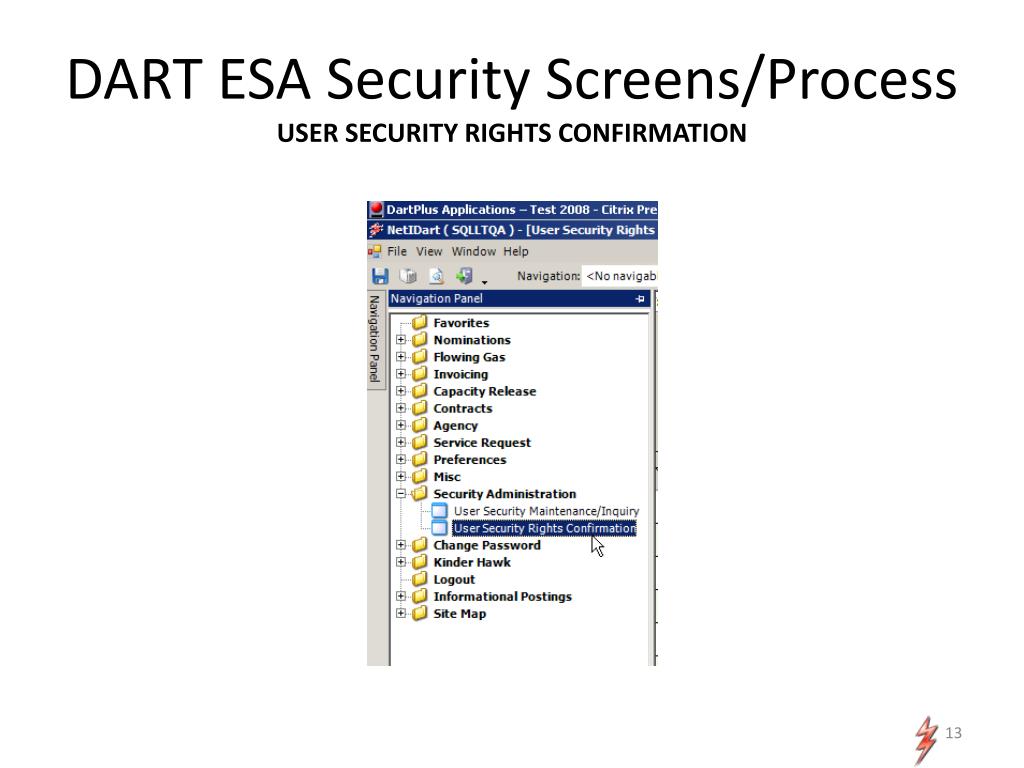 DART ESA Security Screens/Process
USER SECURITY RIGHTS CONFIRMATION

DartPlus Applications – Test 2008 - Citrix Pre
NetIDart ( SQLLTQA ) - [User Security Rights
File View Window Help
Navigation: <No navigab
Navigation Panel
Navigation Panel
Favorites
Nominations
Flowing Gas
Invoicing
Capacity Release
Contracts
Agency
Service Request
Preferences
Misc
Security Administration
User Security Maintenance/Inquiry
User Security Rights Confirmation
Change Password
Kinder Hawk
Logout
Informational Postings
Site Map

13